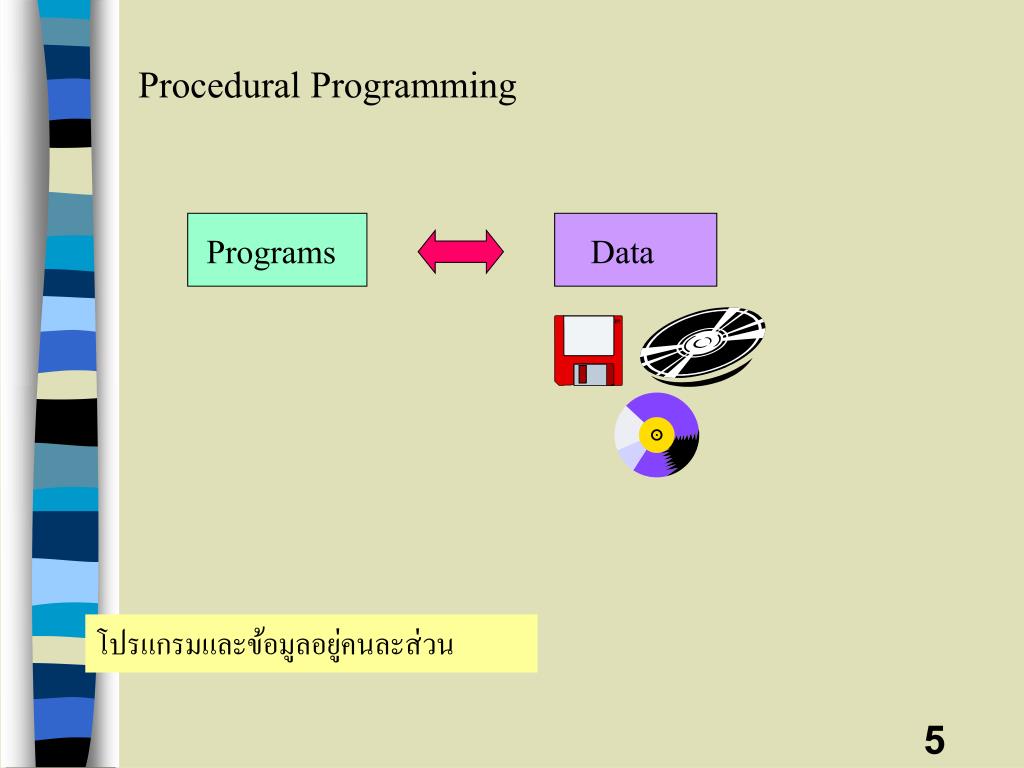 Procedural Programming

Programs

Data

โปรแกรมและข้อมูลอยู่คนละส่วน

5